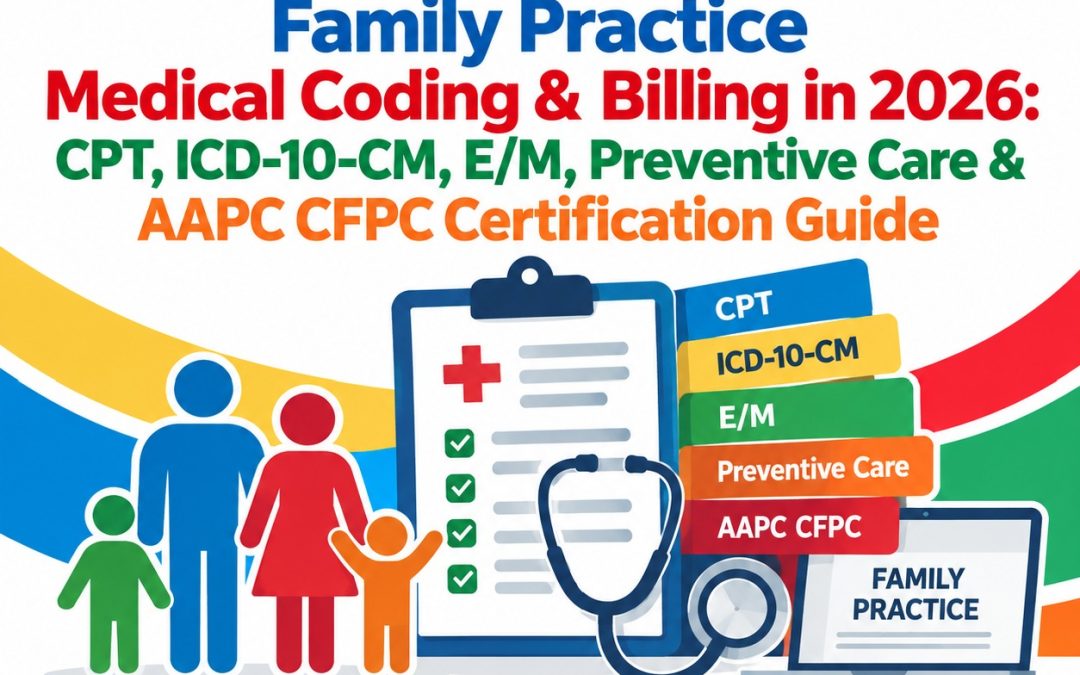 Family Practice
Medical Coding & Billing in 2026:
CPT, ICD-10-CM, E/M, Preventive Care &
AAPC CFPC Certification Guide

CPT
ICD-10-CM
E/M
Preventive Care
AAPC CFPC

FAMILY PRACTICE